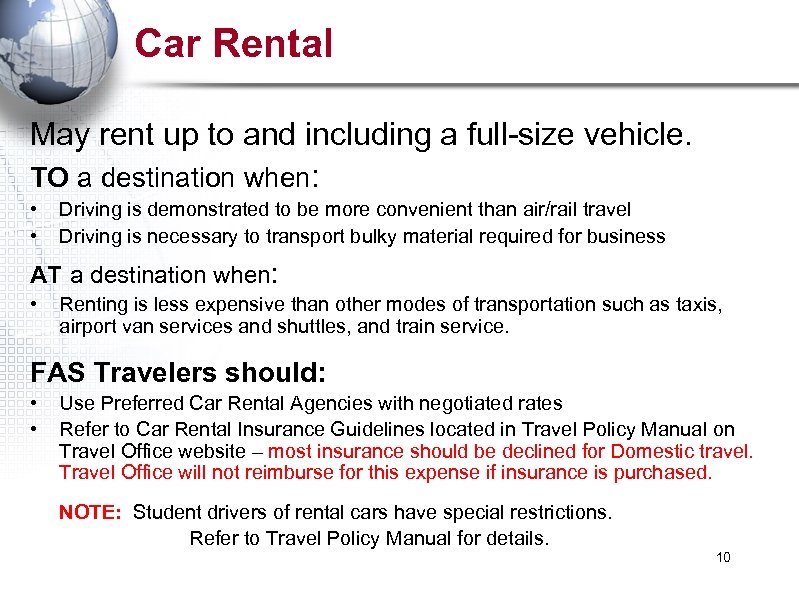 Car Rental

May rent up to and including a full-size vehicle.

TO a destination when:

• Driving is demonstrated to be more convenient than air/rail travel
• Driving is necessary to transport bulky material required for business

AT a destination when:

• Renting is less expensive than other modes of transportation such as taxis, airport van services and shuttles, and train service.

FAS Travelers should:

• Use Preferred Car Rental Agencies with negotiated rates
• Refer to Car Rental Insurance Guidelines located in Travel Policy Manual on Travel Office website – most insurance should be declined for Domestic travel. Travel Office will not reimburse for this expense if insurance is purchased.

NOTE: Student drivers of rental cars have special restrictions. Refer to Travel Policy Manual for details.

10